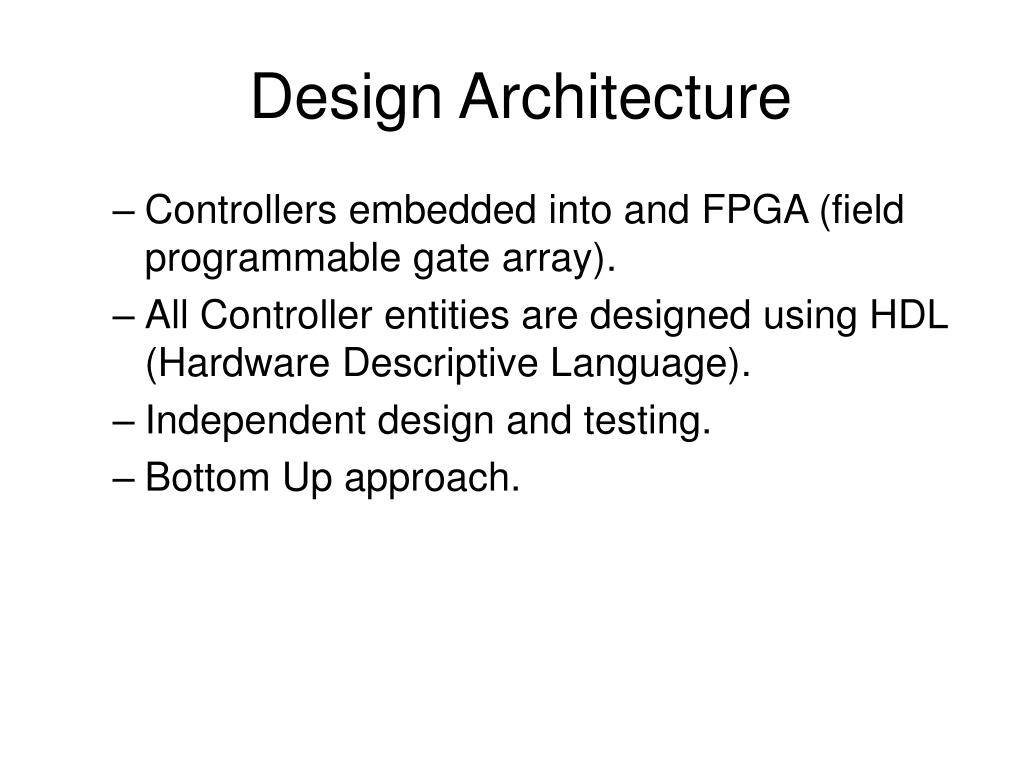 Design Architecture

– Controllers embedded into and FPGA (field programmable gate array).
– All Controller entities are designed using HDL (Hardware Descriptive Language).
– Independent design and testing.
– Bottom Up approach.